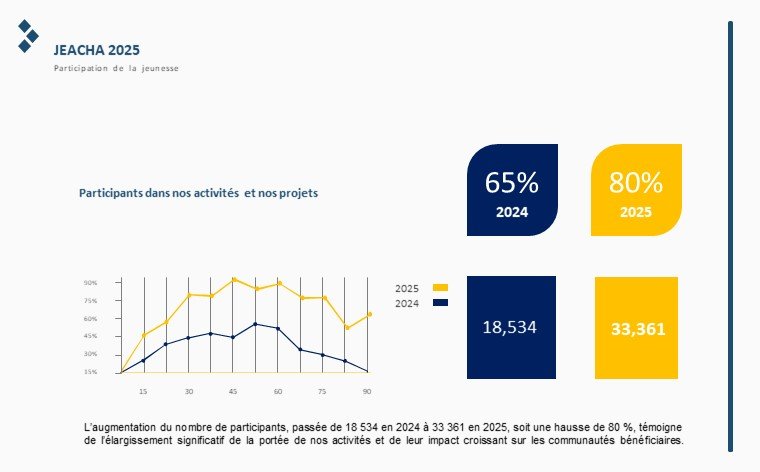 JEACHA 2025

Participation de la jeunesse

Participants dans nos activités et nos projets

65%
2024

80%
2025

90%
75%
60%
45%
30%
15%

15 30 45 60 75 90

2025
2024

18,534

33,361

L'augmentation du nombre de participants, passée de 18 534 en 2024 à 33 361 en 2025, soit une hausse de 80 %, témoigne de l'élargissement significatif de la portée de nos activités et de leur impact croissant sur les communautés bénéficiaires.